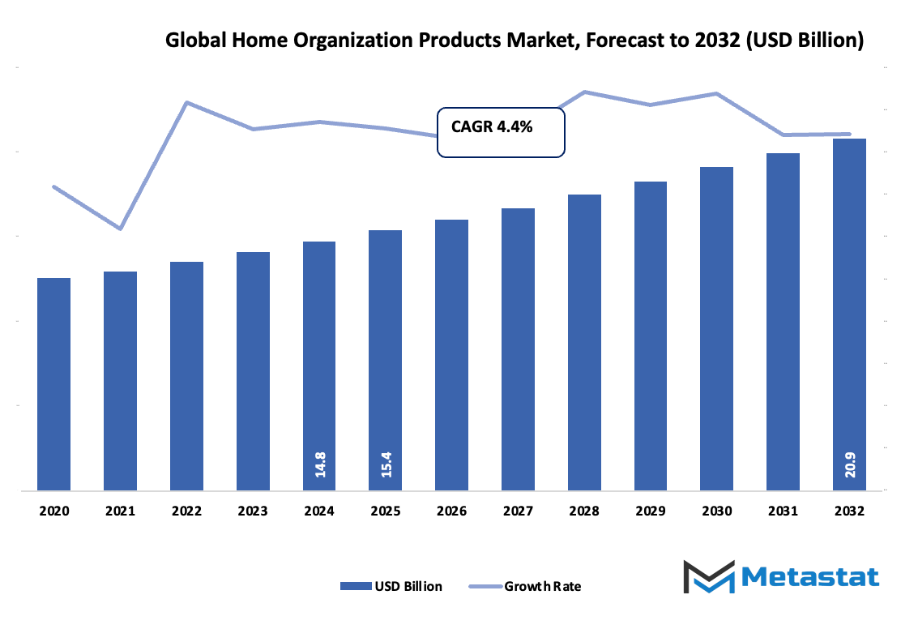 Global Home Organization Products Market, Forecast to 2032 (USD Billion)

CAGR 4.4%

14.8
15.4
20.9

2020 2021 2022 2023 2024 2025 2026 2027 2028 2029 2030 2031 2032

USD Billion Growth Rate

Metastat